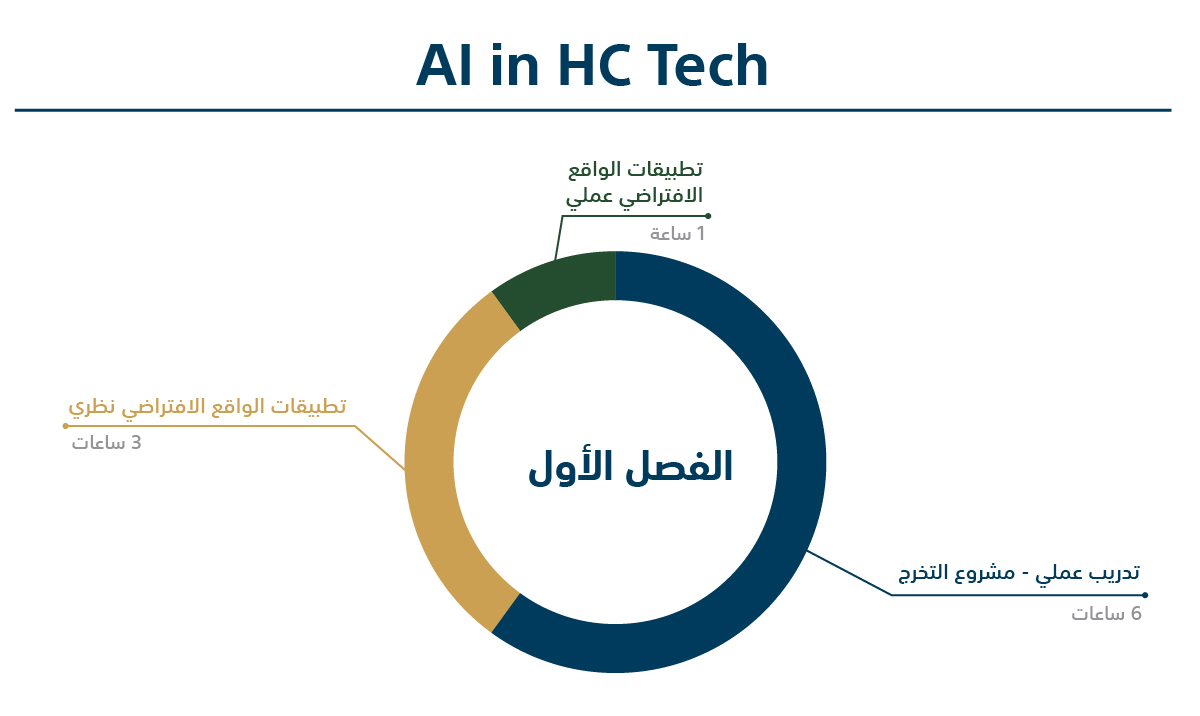 AI in HC Tech

تطبيقات الواقع الافتراضي عملي
1 ساعة

تطبيقات الواقع الافتراضي نظري
3 ساعات

الفصل الأول

تدريب عملي - مشروع التخرج
6 ساعات